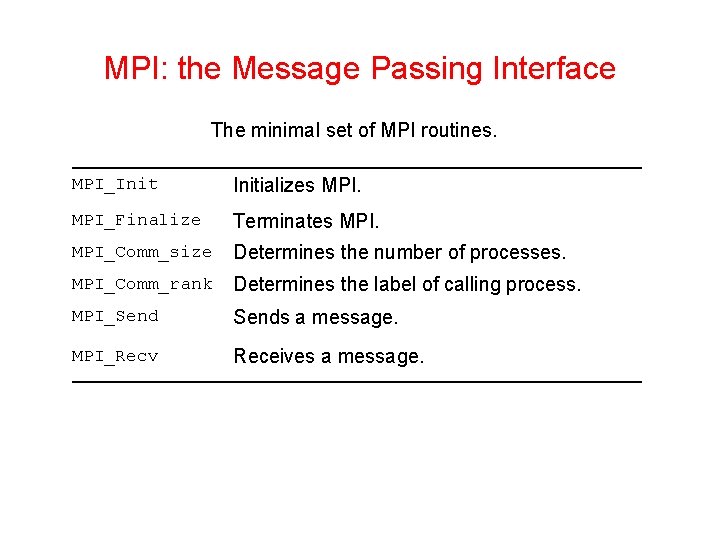 MPI: the Message Passing Interface

The minimal set of MPI routines.

| | |
|---|---|
| MPI_Init | Initializes MPI. |
| MPI_Finalize | Terminates MPI. |
| MPI_Comm_size | Determines the number of processes. |
| MPI_Comm_rank | Determines the label of calling process. |
| MPI_Send | Sends a message. |
| MPI_Recv | Receives a message. |